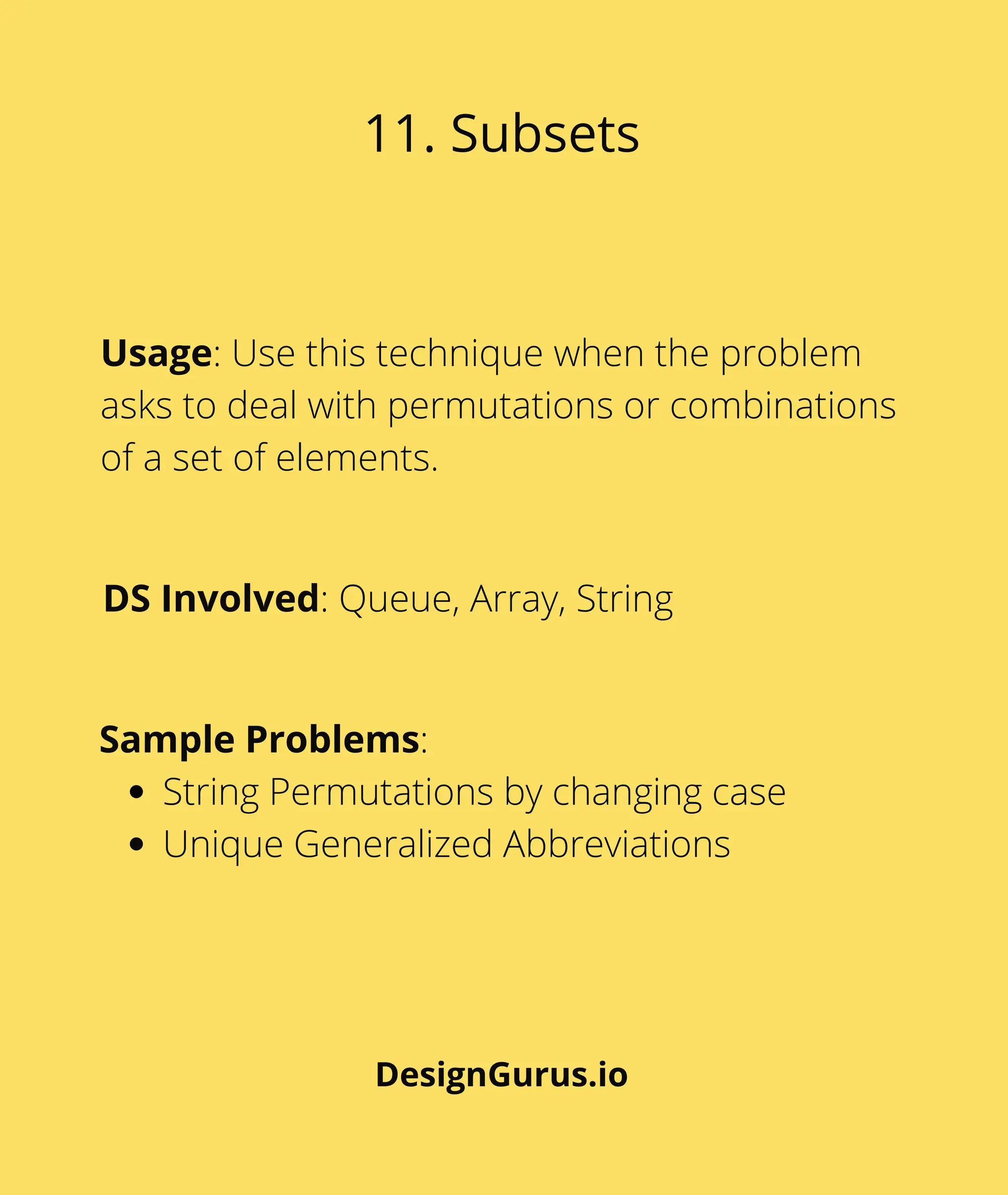 11. Subsets

Usage: Use this technique when the problem asks to deal with permutations or combinations of a set of elements.

DS Involved: Queue, Array, String

Sample Problems:
- String Permutations by changing case
- Unique Generalized Abbreviations

DesignGurus.io